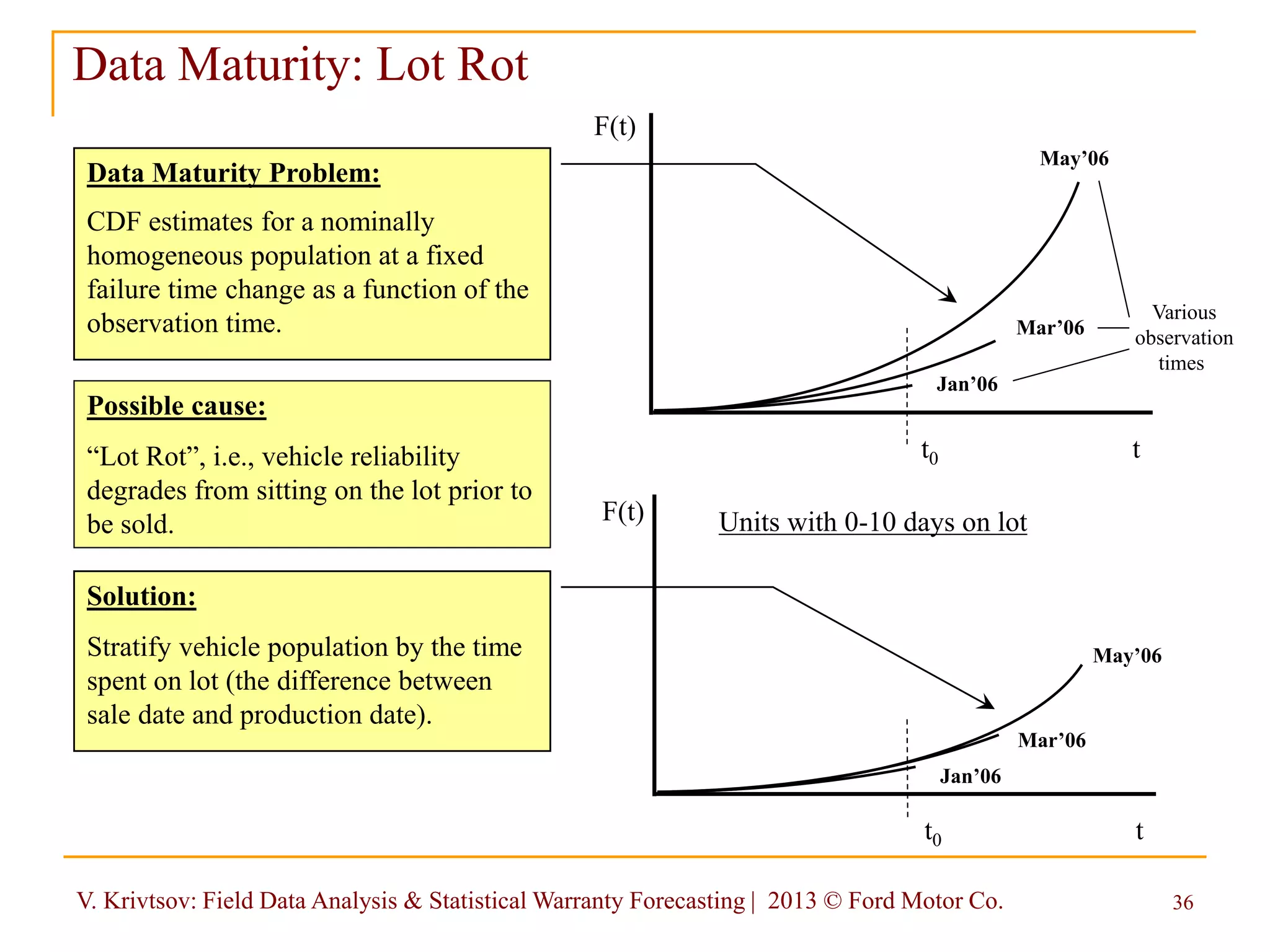 Data Maturity: Lot Rot

Data Maturity Problem:

CDF estimates for a nominally homogeneous population at a fixed failure time change as a function of the observation time.

Possible cause:

“Lot Rot”, i.e., vehicle reliability degrades from sitting on the lot prior to be sold.

Solution:

Stratify vehicle population by the time spent on lot (the difference between sale date and production date).

F(t)

May’06

Mar’06

Jan’06

Various observation times

$t_0$

t

F(t)

Units with 0-10 days on lot

May’06

Mar’06

Jan’06

$t_0$

t

V. Krivtsov: Field Data Analysis & Statistical Warranty Forecasting | 2013 © Ford Motor Co.

36